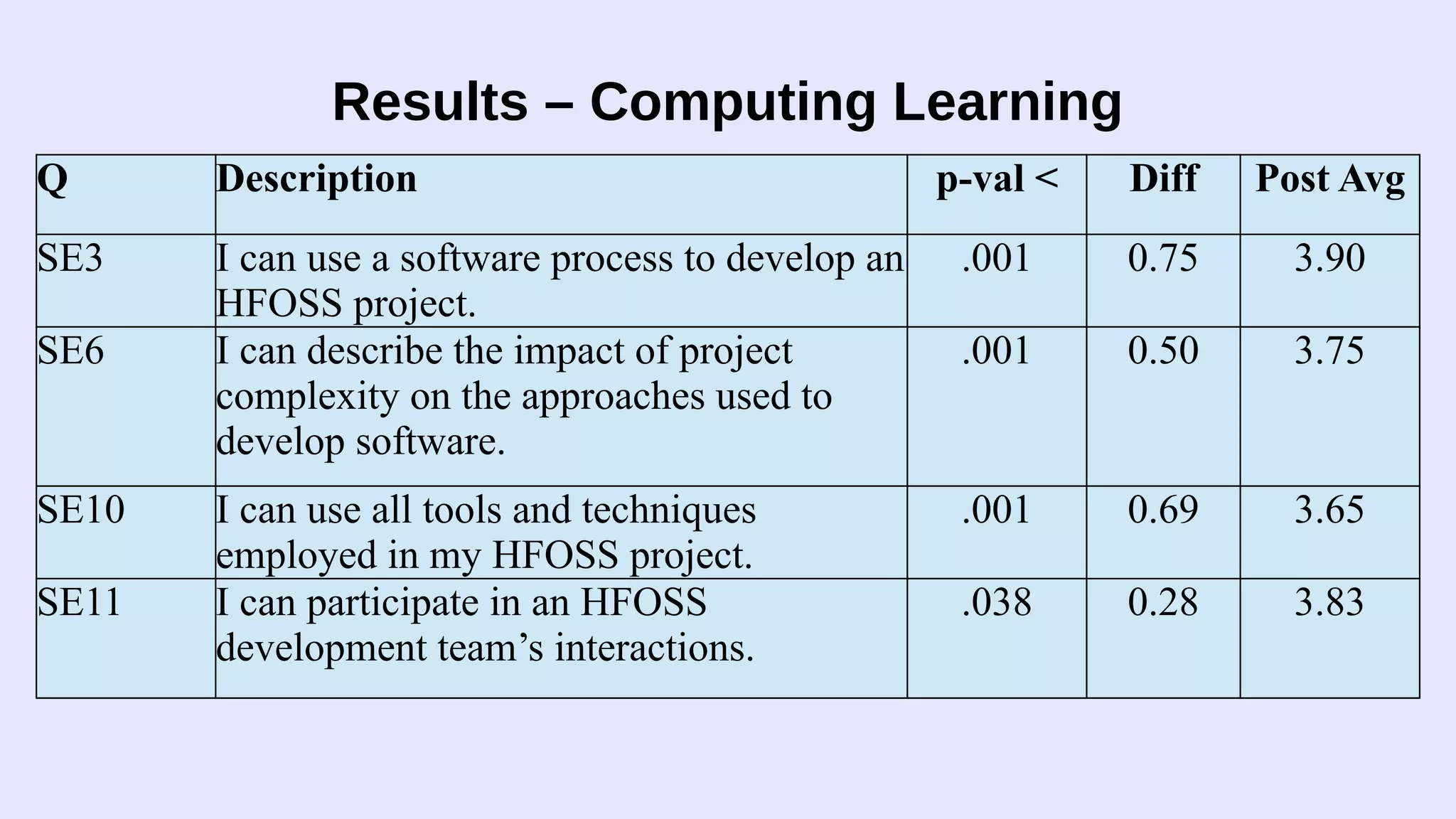 Results – Computing Learning

| Q | Description | p-val < | Diff | Post Avg |
|---|---|---|---|---|
| SE3 | I can use a software process to develop an HFOSS project. | .001 | 0.75 | 3.90 |
| SE6 | I can describe the impact of project complexity on the approaches used to develop software. | .001 | 0.50 | 3.75 |
| SE10 | I can use all tools and techniques employed in my HFOSS project. | .001 | 0.69 | 3.65 |
| SE11 | I can participate in an HFOSS development team’s interactions. | .038 | 0.28 | 3.83 |